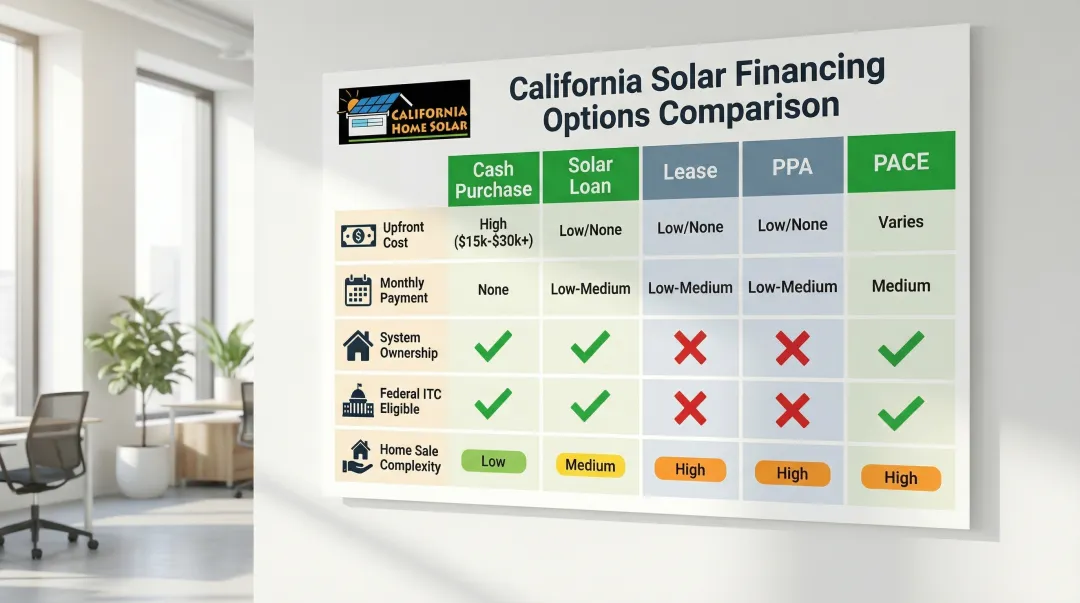 CALIFORNIA HOME SOLAR

California Solar Financing Options Comparison

| | Cash Purchase | Solar Loan | Lease | PPA | PACE |
|---|---|---|---|---|---|
| Upfront Cost | High ($15k-$30k+) | Low/None | Low/None | Low/None | Varies |
| Monthly Payment | None | Low-Medium | Low-Medium | Low-Medium | Medium |
| System Ownership | ✓ | ✓ | ✗ | ✗ | ✓ |
| Federal ITC Eligible | ✓ | ✓ | ✗ | ✗ | ✓ |
| Home Sale Complexity | Low | Medium | High | High | High |